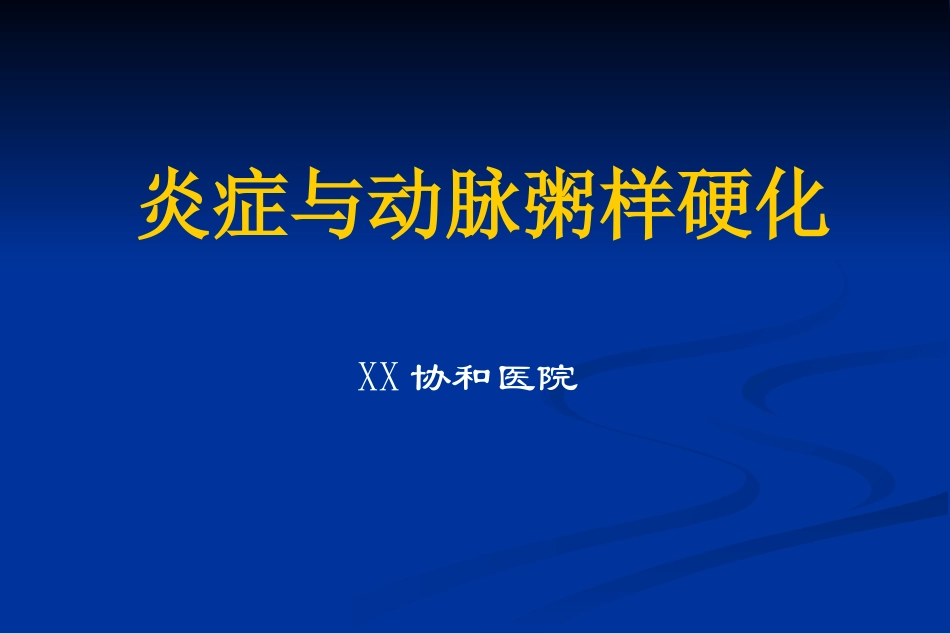 炎症与动脉粥样硬化

XX 协和医院